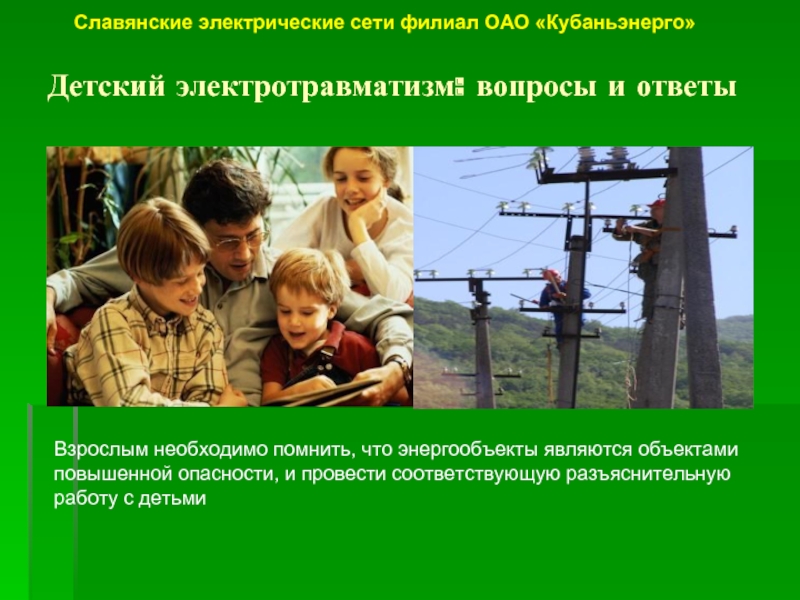 Славянские электрические сети филиал ОАО «Кубаньэнерго»

Детский электротравматизм: вопросы и ответы

Взрослым необходимо помнить, что энергообъекты являются объектами повышенной опасности, и провести соответствующую разъяснительную работу с детьми